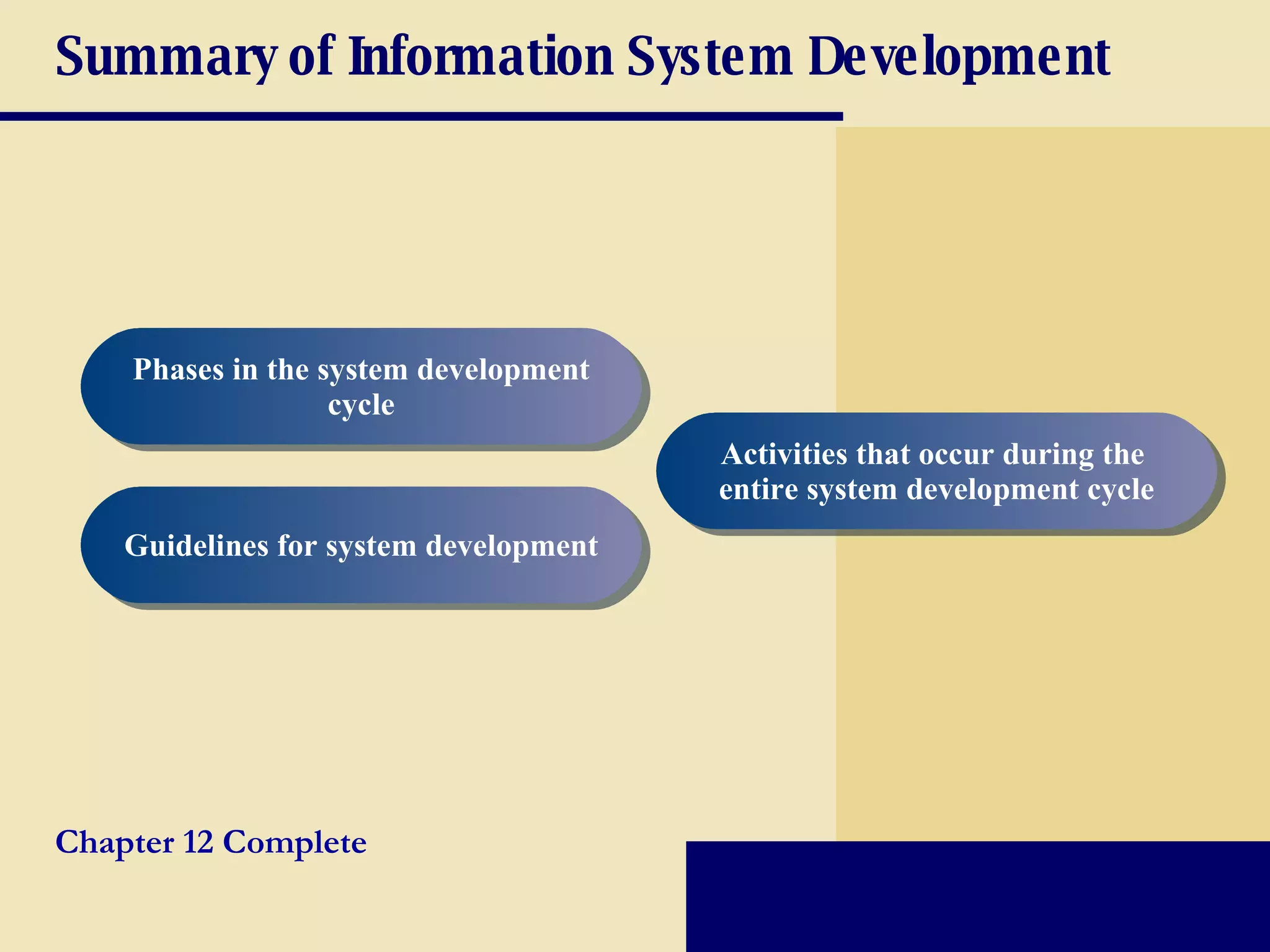 Summary of Information System Development

Phases in the system development cycle

Guidelines for system development

Activities that occur during the entire system development cycle

Chapter 12 Complete